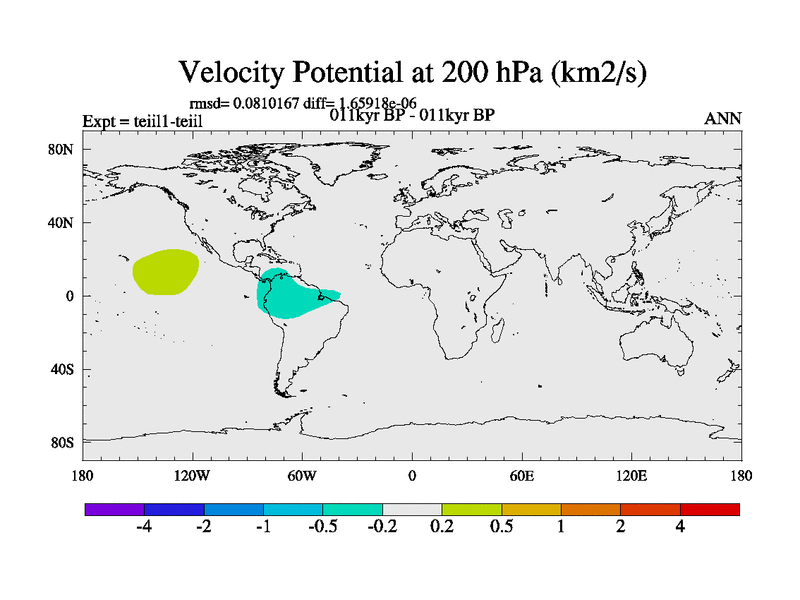 Velocity Potential at 200 hPa (km2/s)

rmsd= 0.0810167 diff= 1.65918e-06

Expt = teiil1-teiil

011kyr BP - 011kyr BP

ANN

80N

40N

0

40S

80S

180

120W

60W

0

60E

120E

180

-4

-2

-1

-0.5

-0.2

0.2

0.5

1

2

4